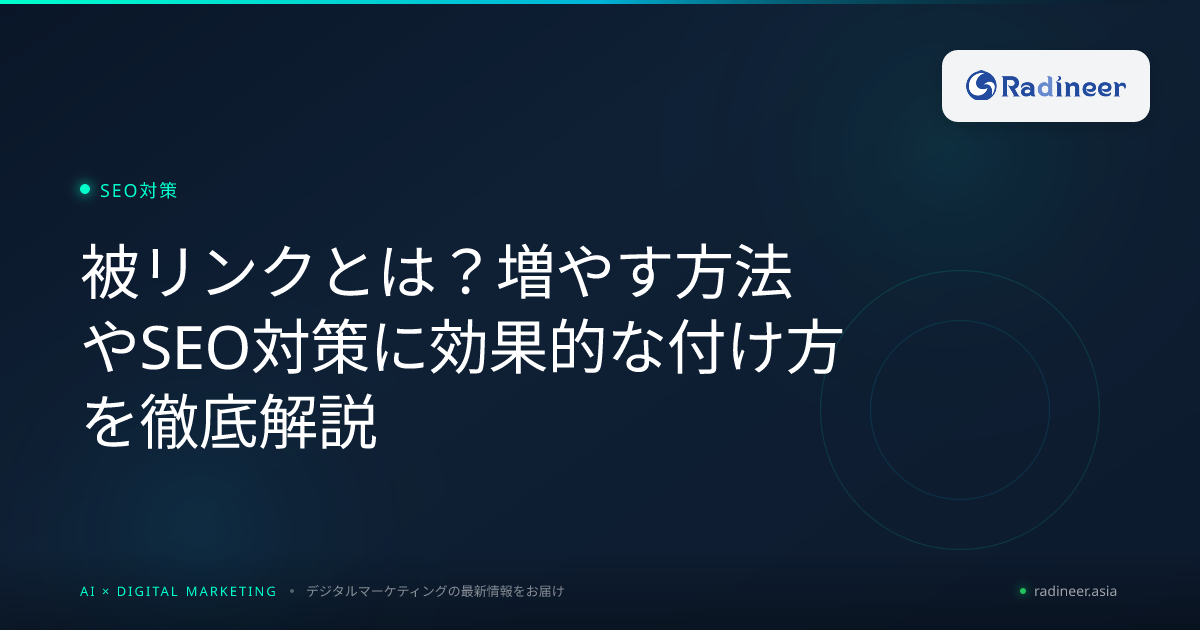 Radineer

SEO対策

被リンクとは？増やす方法やSEO対策に効果的な付け方を徹底解説

AI × DIGITAL MARKETING • デジタルマーケティングの最新情報をお届け

radineer.asia